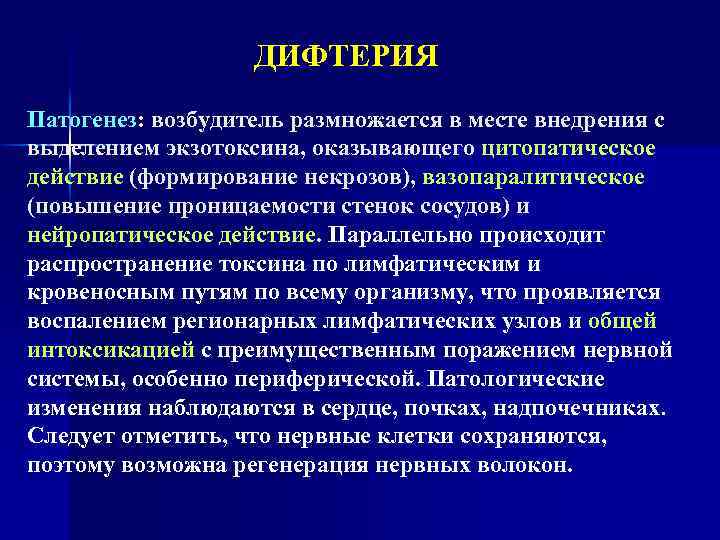 ДИФТЕРИЯ

Патогенез: возбудитель размножается в месте внедрения с выделением экзотоксина, оказывающего цитопатическое действие (формирование некрозов), вазопаралитическое (повышение проницаемости стенок сосудов) и нейропатическое действие. Параллельно происходит распространение токсина по лимфатическим и кровеносным путям по всему организму, что проявляется воспалением регионарных лимфатических узлов и общей интоксикацией с преимущественным поражением нервной системы, особенно периферической. Патологические изменения наблюдаются в сердце, почках, надпочечниках. Следует отметить, что нервные клетки сохраняются, поэтому возможна регенерация нервных волокон.